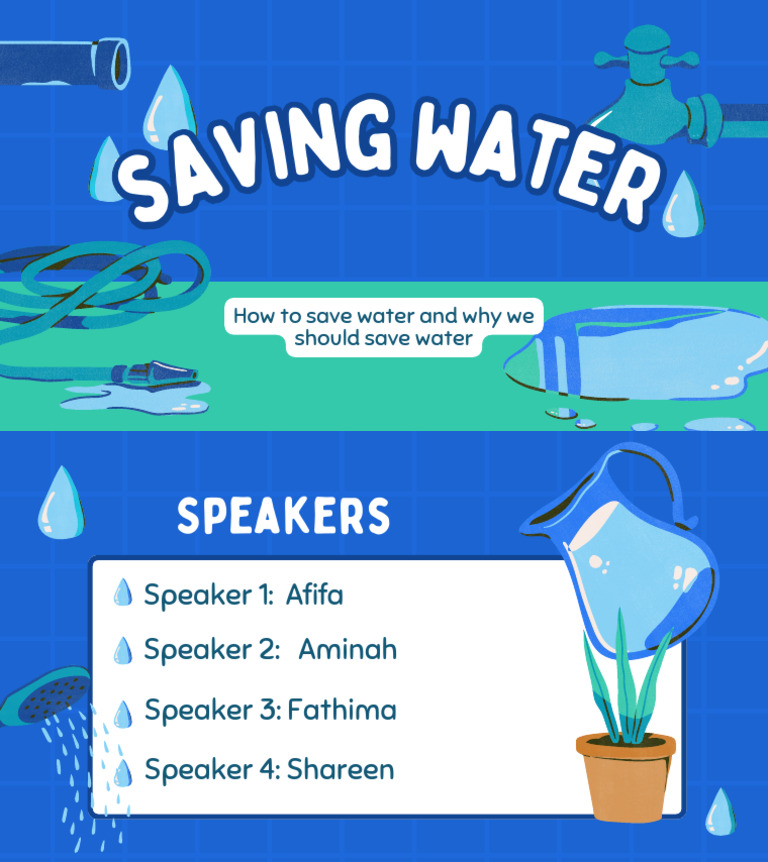 SAVING WATER

How to save water and why we should save water

SPEAKERS

Speaker 1: Afifa

Speaker 2: Aminah

Speaker 3: Fathima

Speaker 4: Shareen